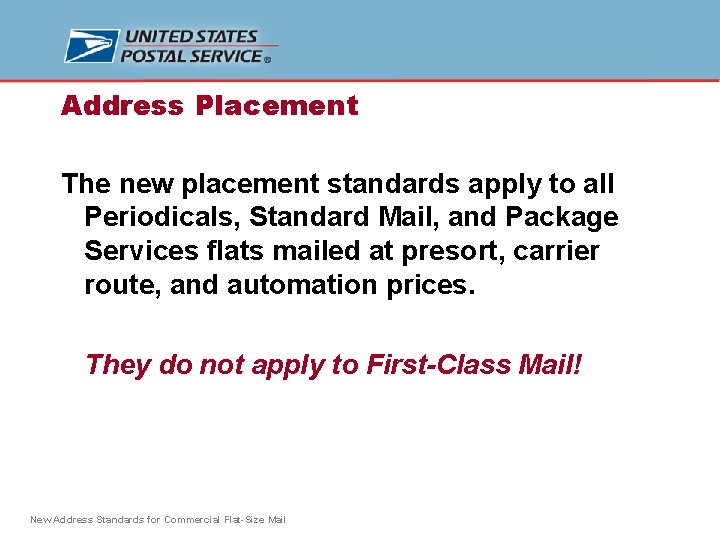 UNITED STATES POSTAL SERVICE®

Address Placement

The new placement standards apply to all Periodicals, Standard Mail, and Package Services flats mailed at presort, carrier route, and automation prices.

They do not apply to First-Class Mail!

New Address Standards for Commercial Flat-Size Mail